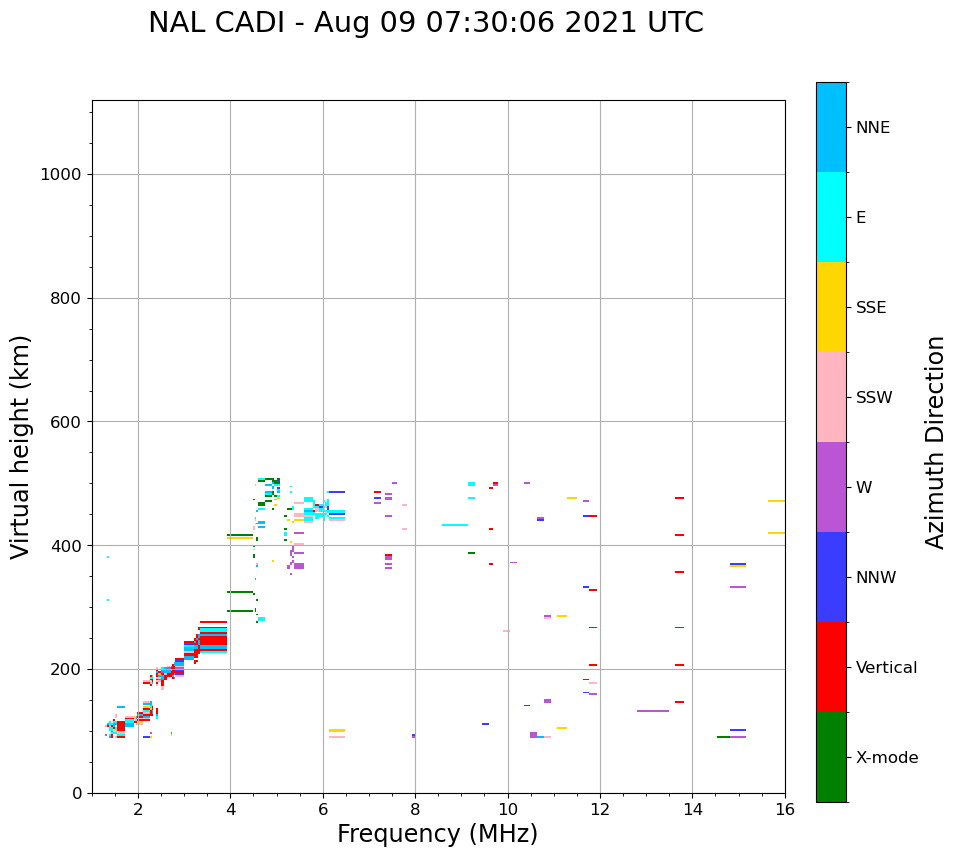 NAL CADI - Aug 09 07:30:06 2021 UTC

Virtual height (km)

1000
800
600
400
200
0

2
4
6
8
10
12
14
16

Frequency (MHz)

NNE
E
SSE
SSW
W
NNW
Vertical
X-mode

Azimuth Direction